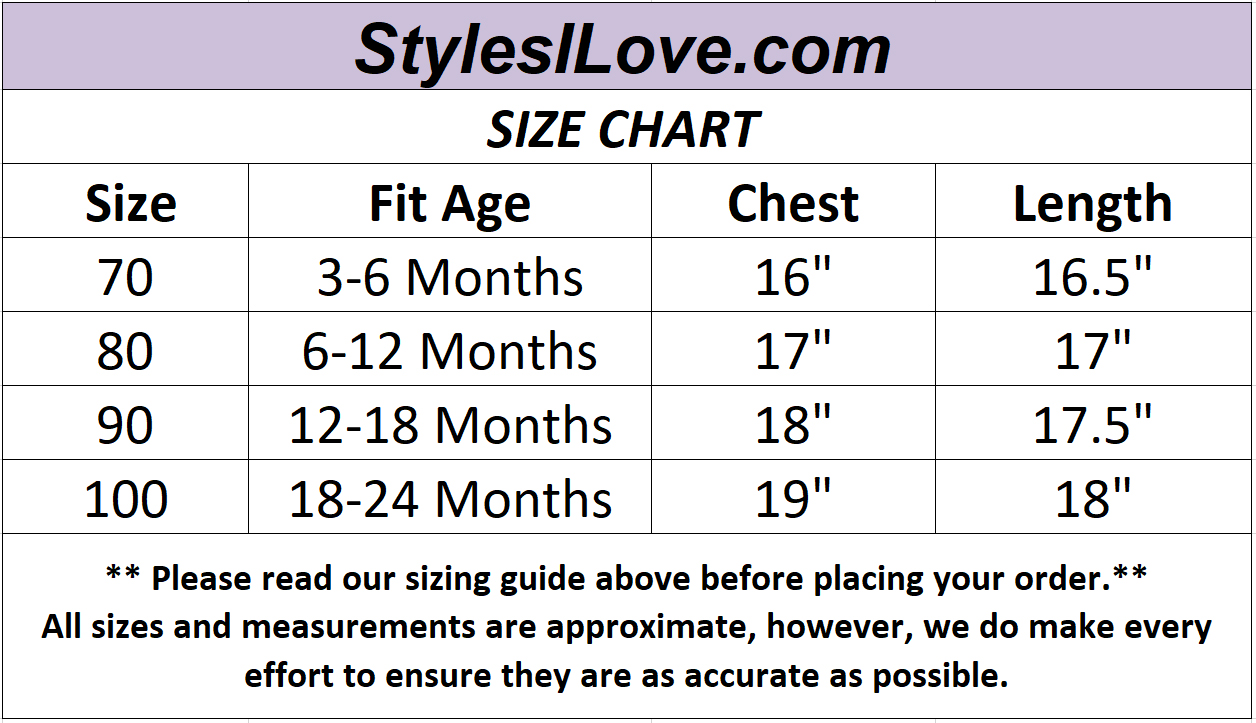 StylesILove.com

SIZE CHART

| Size | Fit Age | Chest | Length |
|---|---|---|---|
| 70 | 3-6 Months | 16" | 16.5" |
| 80 | 6-12 Months | 17" | 17" |
| 90 | 12-18 Months | 18" | 17.5" |
| 100 | 18-24 Months | 19" | 18" |

** Please read our sizing guide above before placing your order.**
All sizes and measurements are approximate, however, we do make every effort to ensure they are as accurate as possible.